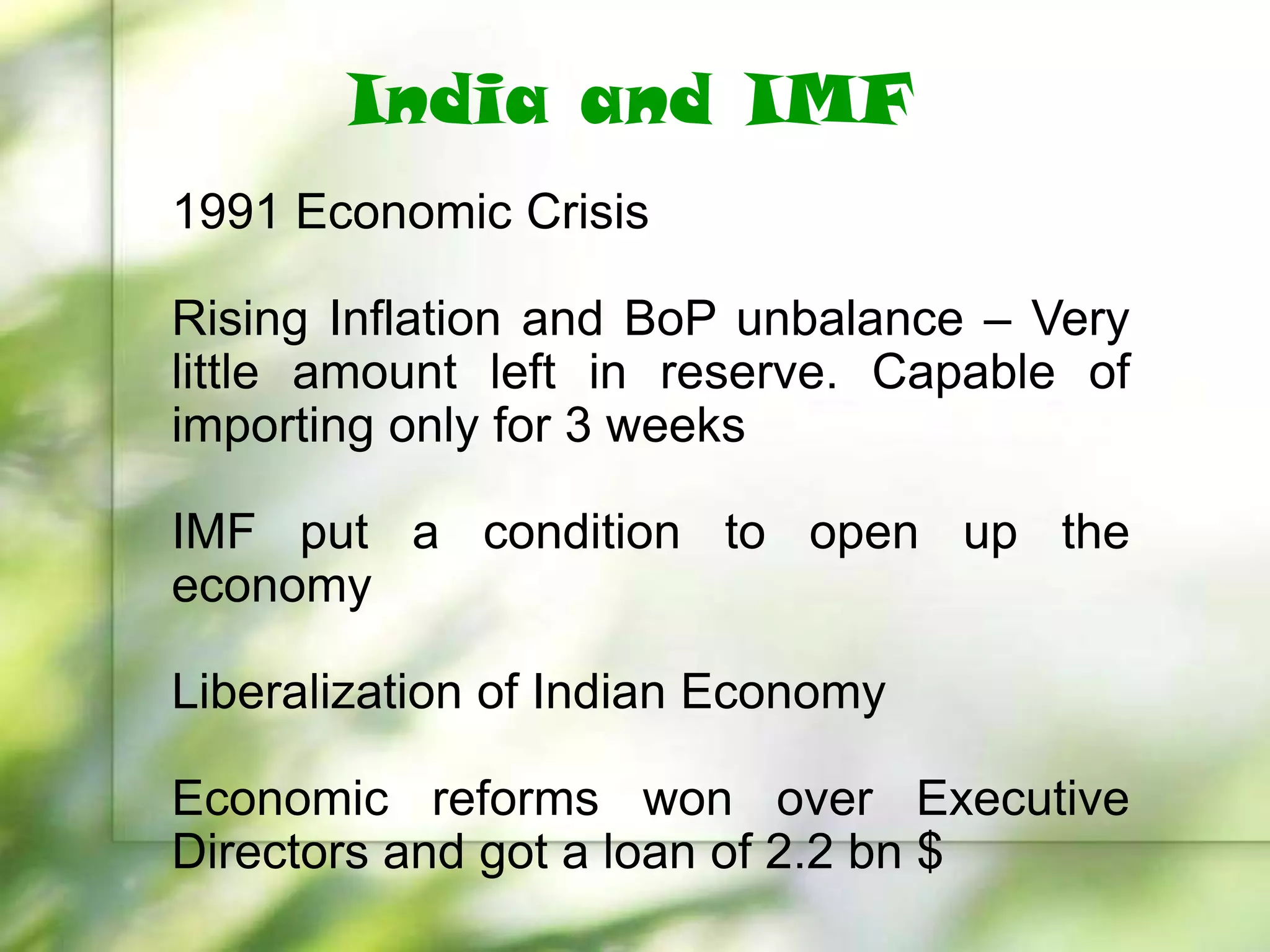 India and IMF

1991 Economic Crisis

Rising Inflation and BoP unbalance – Very little amount left in reserve. Capable of importing only for 3 weeks

IMF put a condition to open up the economy

Liberalization of Indian Economy

Economic reforms won over Executive Directors and got a loan of 2.2 bn $